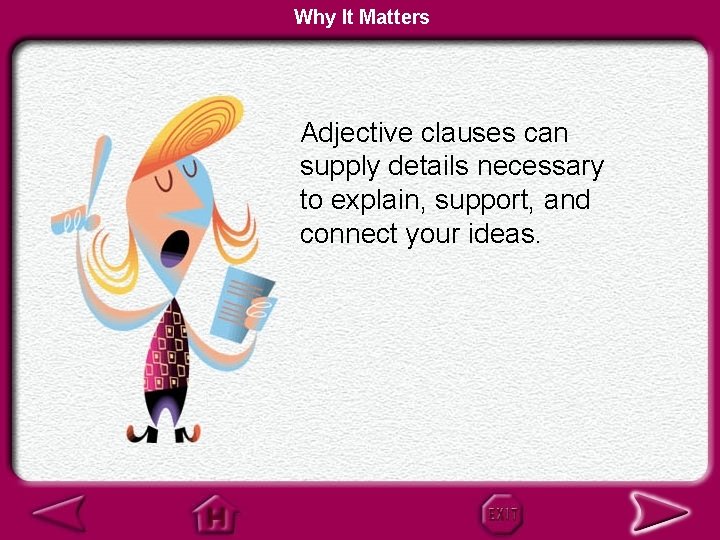 Why It Matters

Adjective clauses can supply details necessary to explain, support, and connect your ideas.

H

EXIT